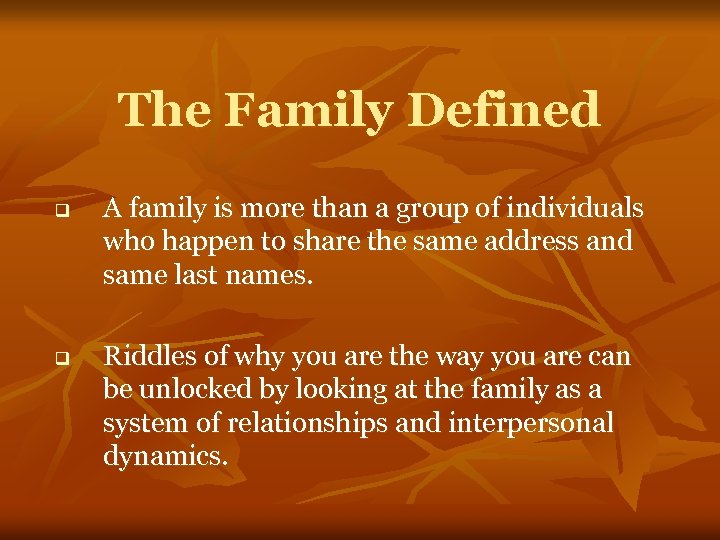 The Family Defined

❑ A family is more than a group of individuals who happen to share the same address and same last names.

❑ Riddles of why you are the way you are can be unlocked by looking at the family as a system of relationships and interpersonal dynamics.